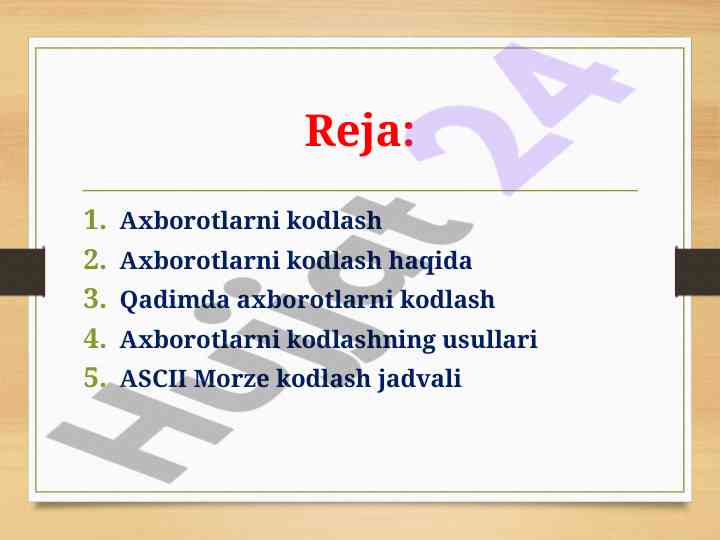 Reja:

1. Axborotlarni kodlash
2. Axborotlarni kodlash haqida
3. Qadimda axborotlarni kodlash
4. Axborotlarni kodlashning usullari
5. ASCII Morze kodlash jadvali

Hujjat 24